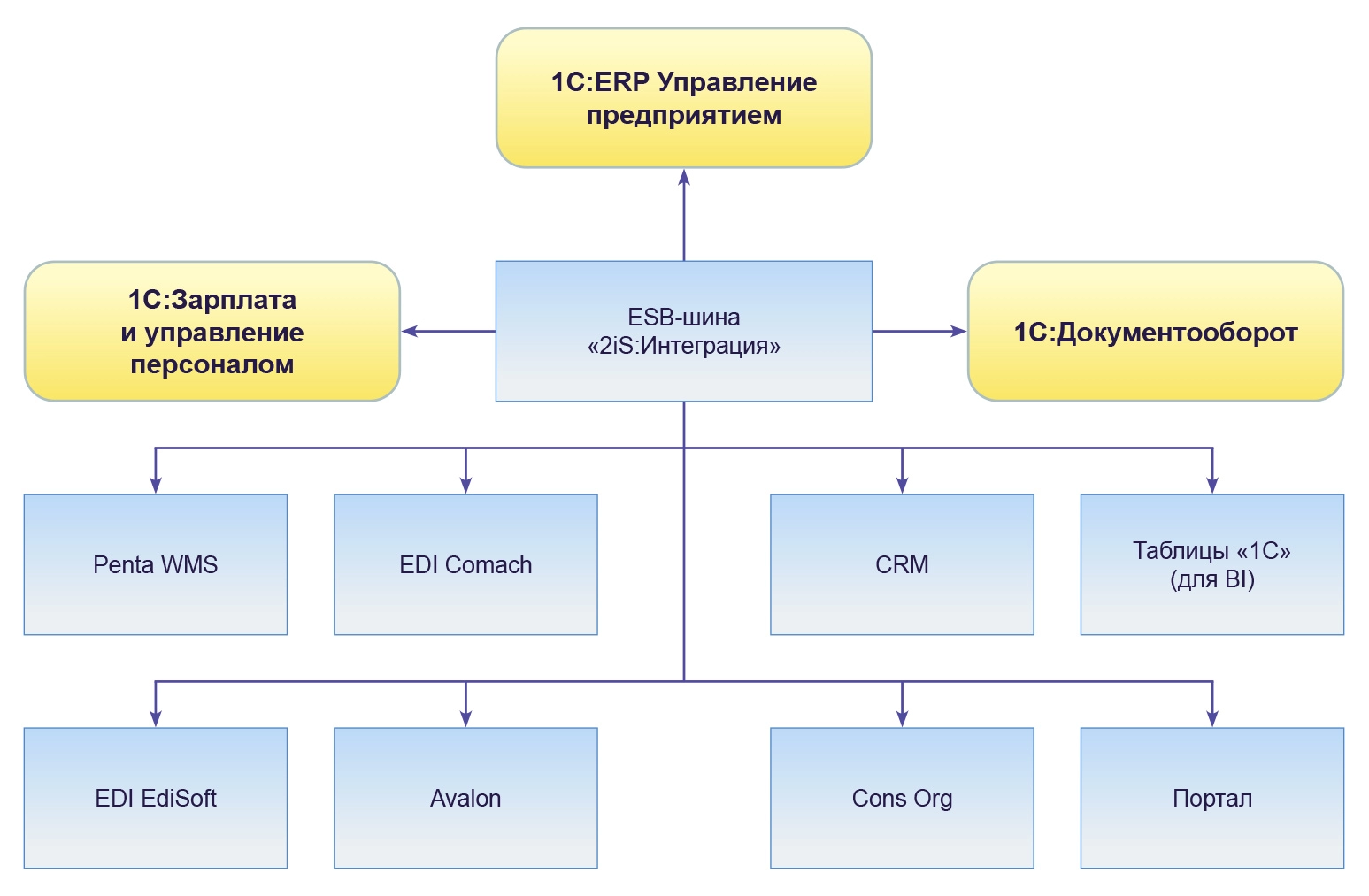 1С:ERP Управление предприятием

1С:Зарплата и управление персоналом

ESB-шина «2iS:Интеграция»

1С:Документооборот

Penta WMS

EDI Comach

CRM

Таблицы «1С» (для BI)

EDI EdiSoft

Avalon

Cons Org

Портал